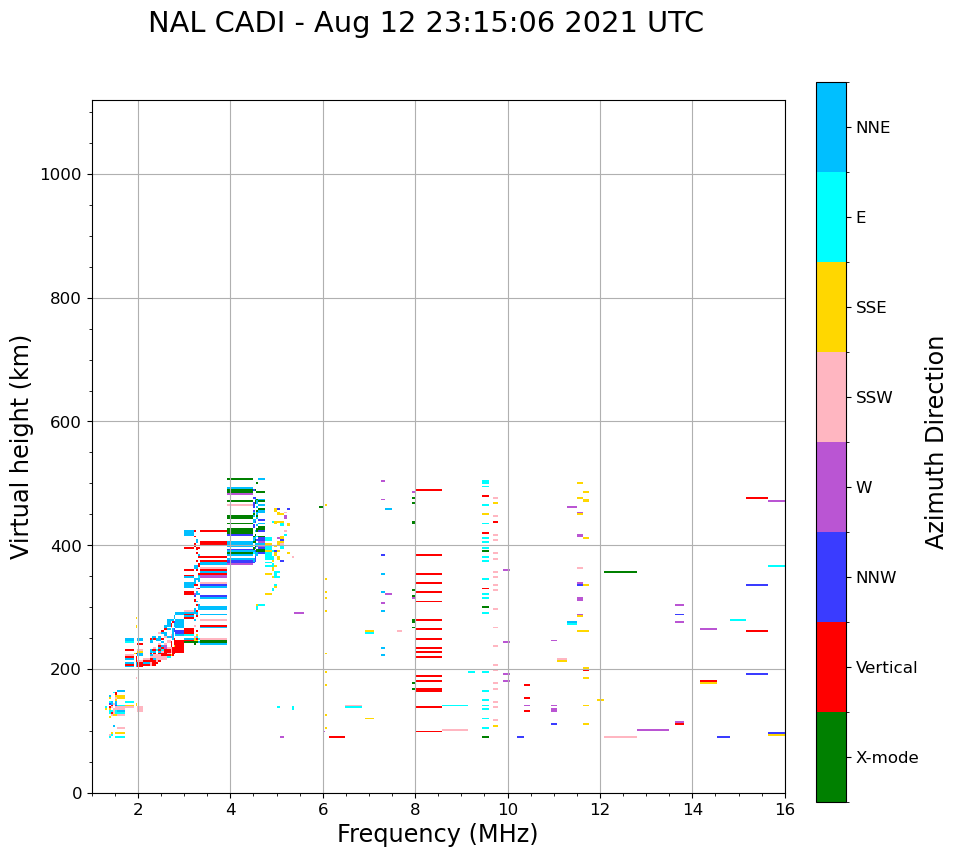 NAL CADI - Aug 12 23:15:06 2021 UTC

Virtual height (km)

1000
800
600
400
200
0

2
4
6
8
10
12
14
16

Frequency (MHz)

NNE
E
SSE
SSW
W
NNW
Vertical
X-mode

Azimuth Direction